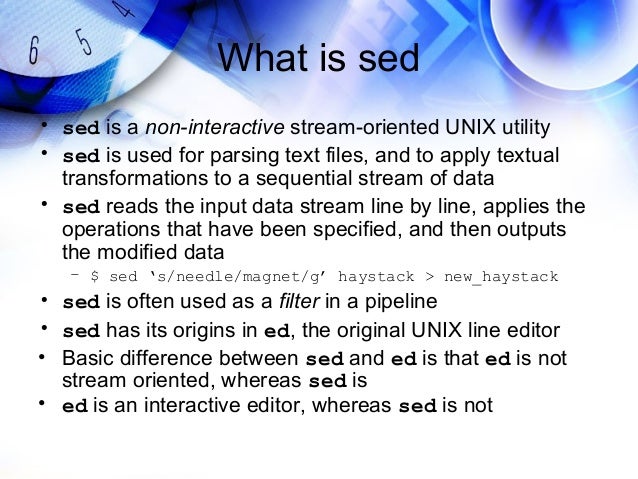 6 5 4

What is sed

• sed is a non-interactive stream-oriented UNIX utility
• sed is used for parsing text files, and to apply textual transformations to a sequential stream of data
• sed reads the input data stream line by line, applies the operations that have been specified, and then outputs the modified data
– $ sed ‘s/needle/magnet/g’ haystack > new_haystack
• sed is often used as a filter in a pipeline
• sed has its origins in ed, the original UNIX line editor
• Basic difference between sed and ed is that ed is not stream oriented, whereas sed is
• ed is an interactive editor, whereas sed is not